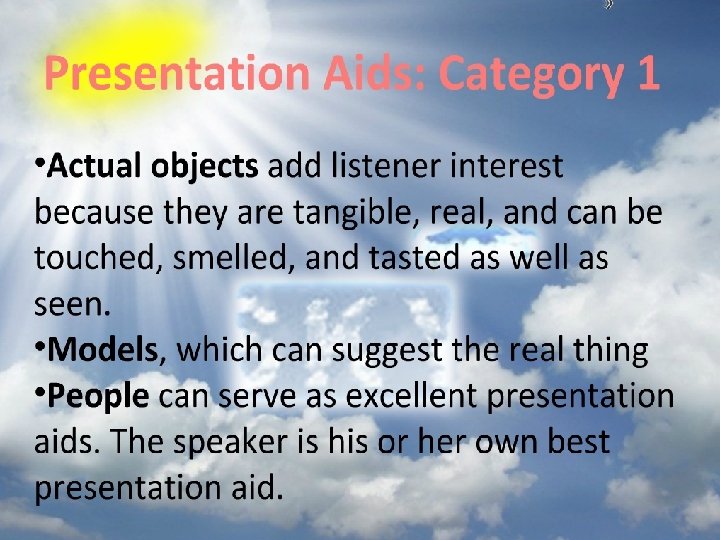 Presentation Aids: Category 1

•Actual objects add listener interest because they are tangible, real, and can be touched, smelled, and tasted as well as seen.

•Models, which can suggest the real thing

•People can serve as excellent presentation aids. The speaker is his or her own best presentation aid.